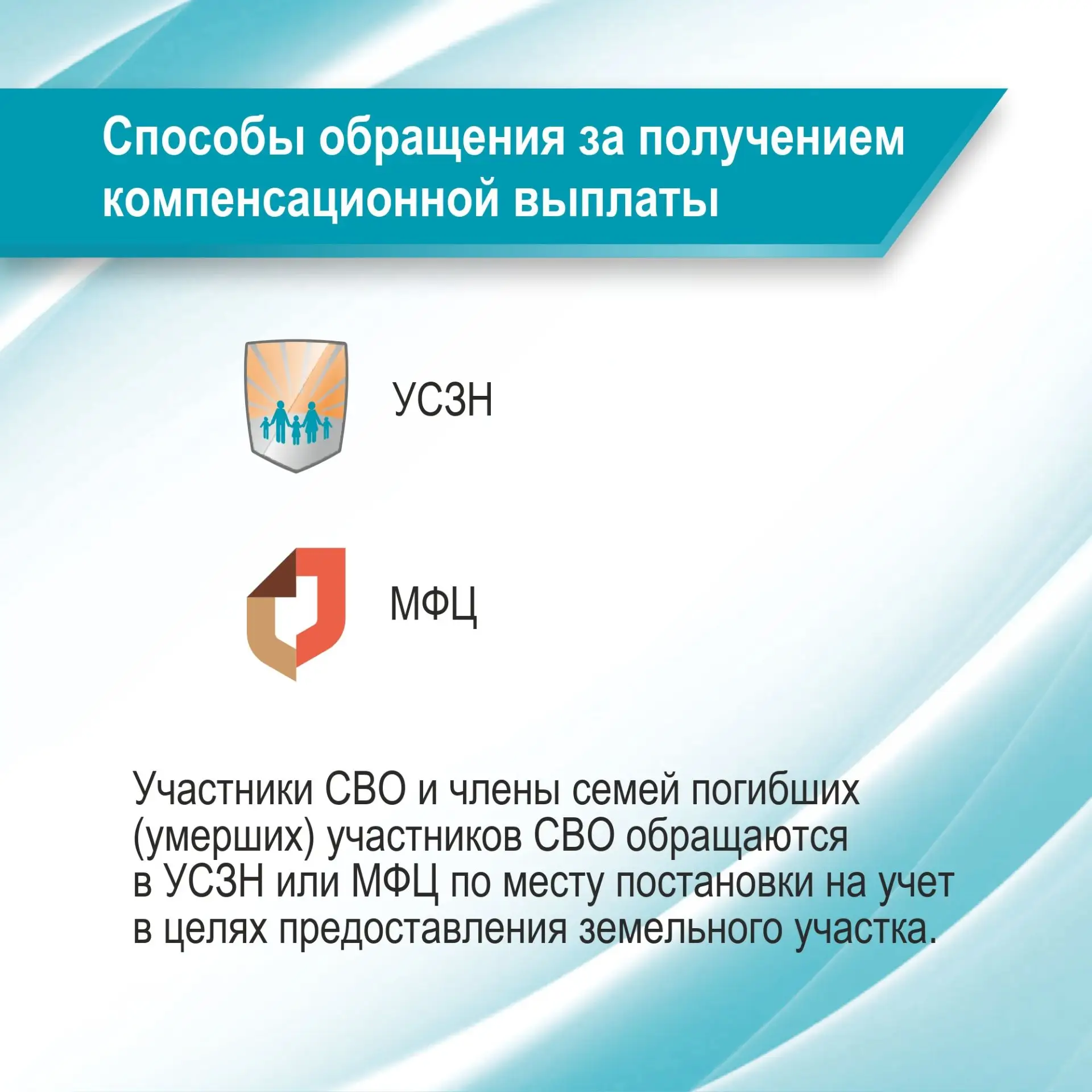 Способы обращения за получением компенсационной выплаты

УСЗН

МФЦ

Участники СВО и члены семей погибших (умерших) участников СВО обращаются в УСЗН или МФЦ по месту постановки на учет в целях предоставления земельного участка.